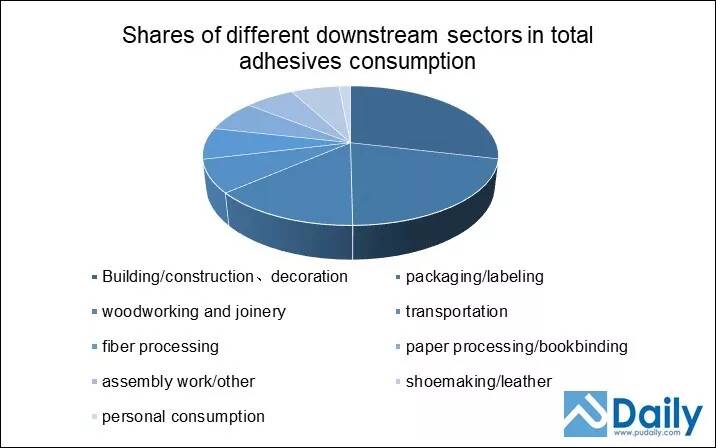 Shares of different downstream sectors in total adhesives consumption

Building/construction、decoration
packaging/labeling
woodworking and joinery
transportation
fiber processing
paper processing/bookbinding
assembly work/other
shoemaking/leather
personal consumption

Daily
www.pudaily.com